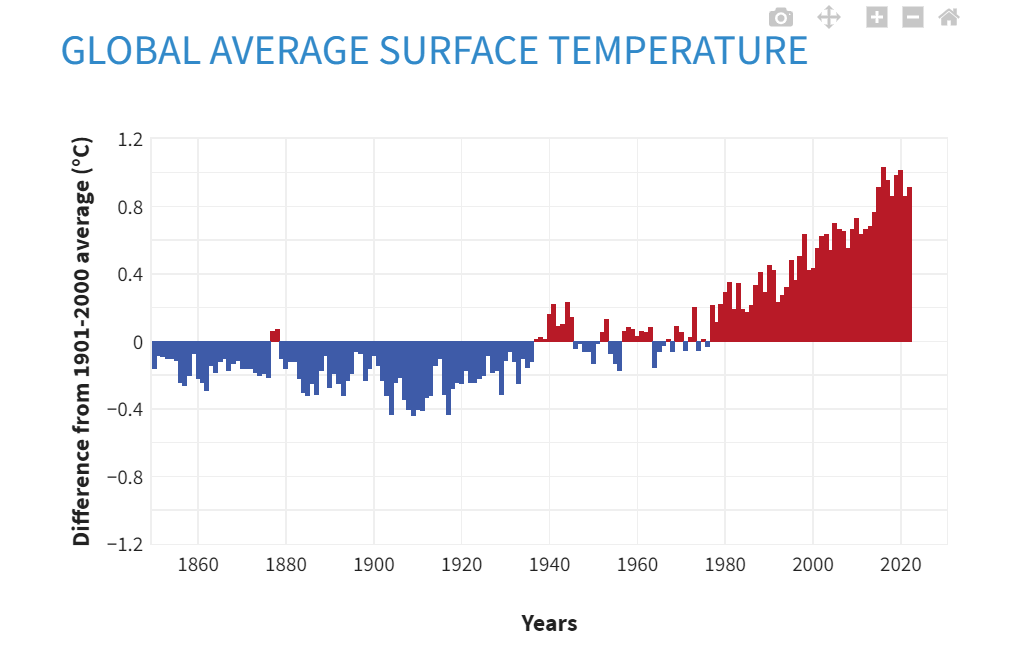 GLOBAL AVERAGE SURFACE TEMPERATURE

Difference from 1901-2000 average (°C)

1.2
0.8
0.4
0
−0.4
−0.8
−1.2

1860
1880
1900
1920
1940
1960
1980
2000
2020

Years